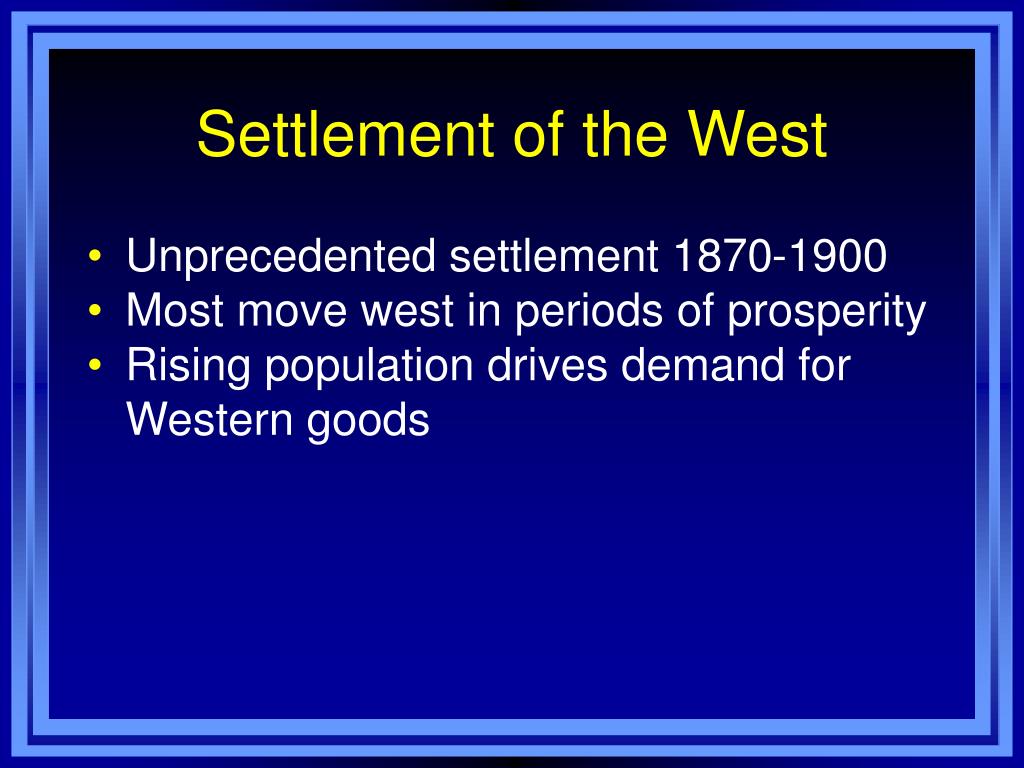 Settlement of the West

• Unprecedented settlement 1870-1900
• Most move west in periods of prosperity
• Rising population drives demand for Western goods